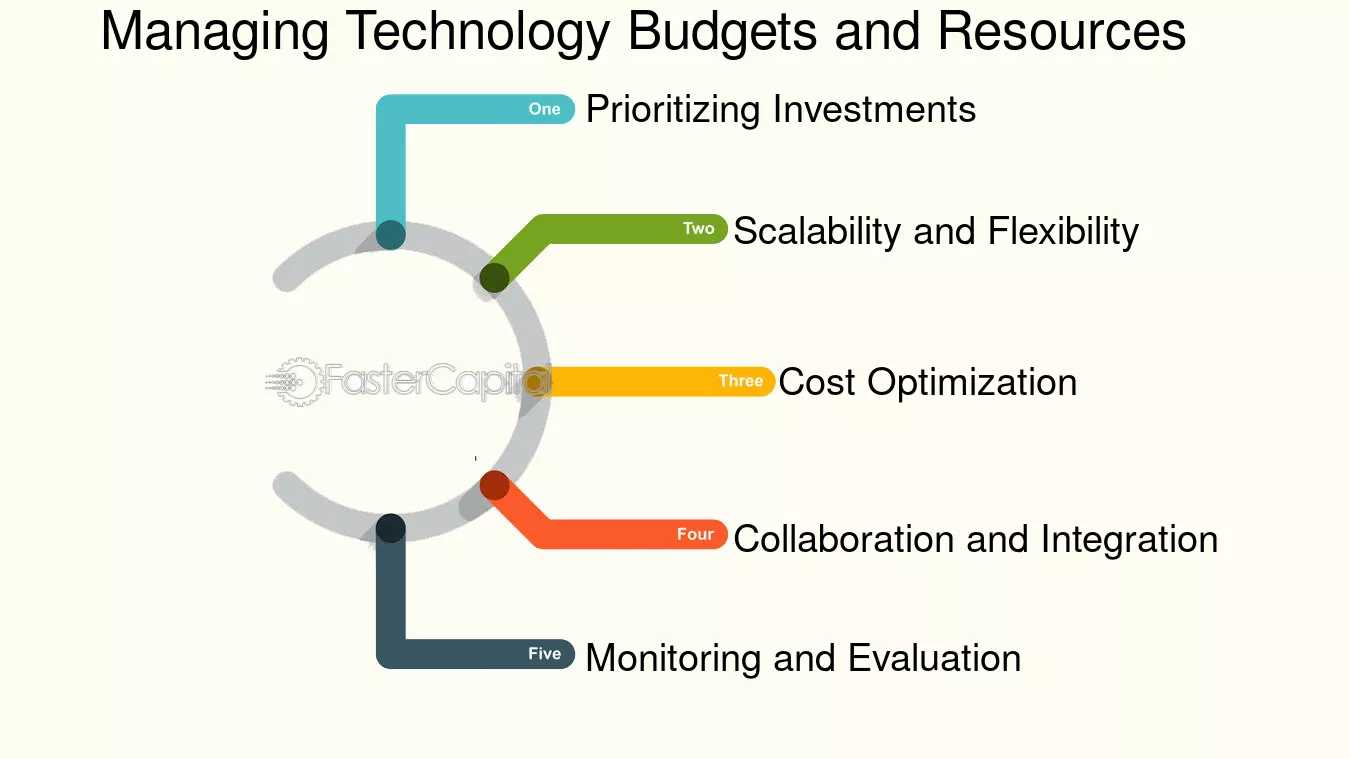 Managing Technology Budgets and Resources

One Prioritizing Investments

Two Scalability and Flexibility

FasterCapital

Three Cost Optimization

Four Collaboration and Integration

Five Monitoring and Evaluation